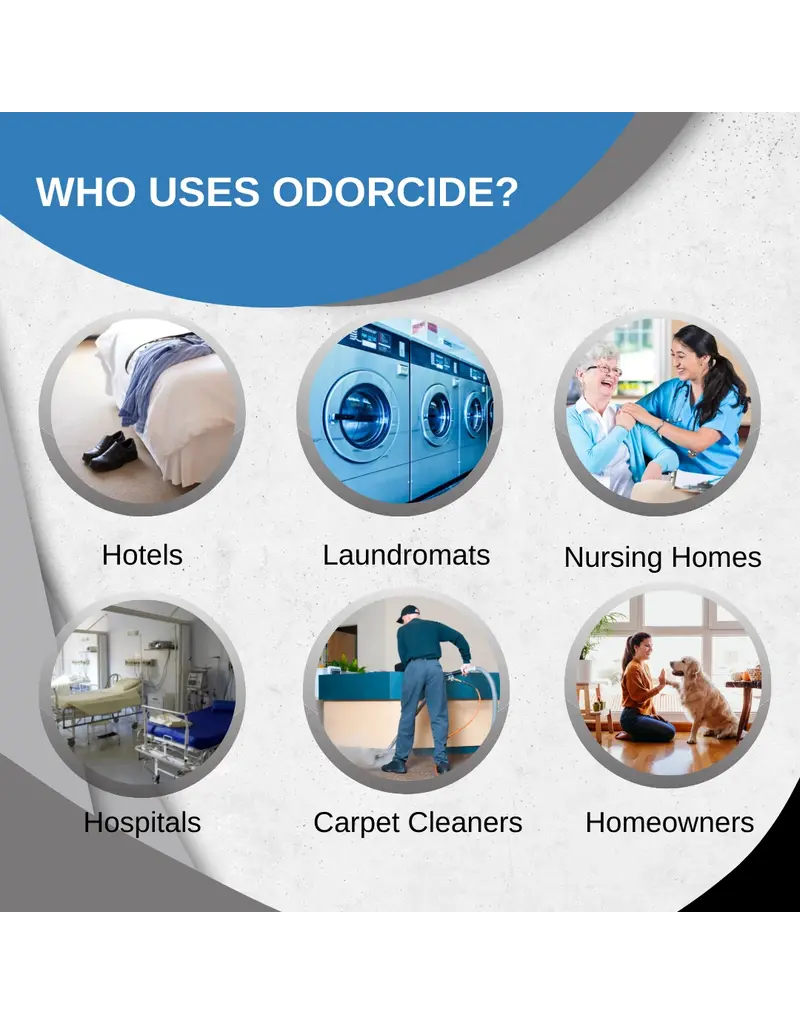 WHO USES ODORCIDE?

Hotels

Laundromats

Nursing Homes

Hospitals

Carpet Cleaners

Homeowners